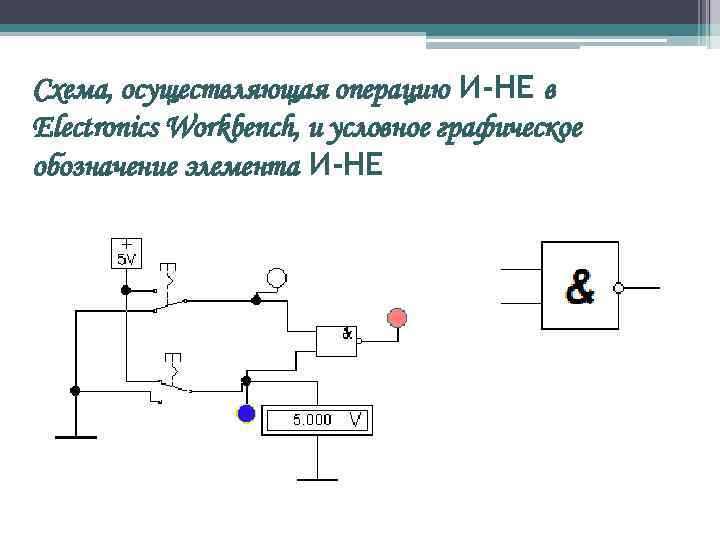 Схема, осуществляющая операцию И-НЕ в Electronics Workbench, и условное графическое обозначение элемента И-НЕ

+
5V

&

5.000 V

&